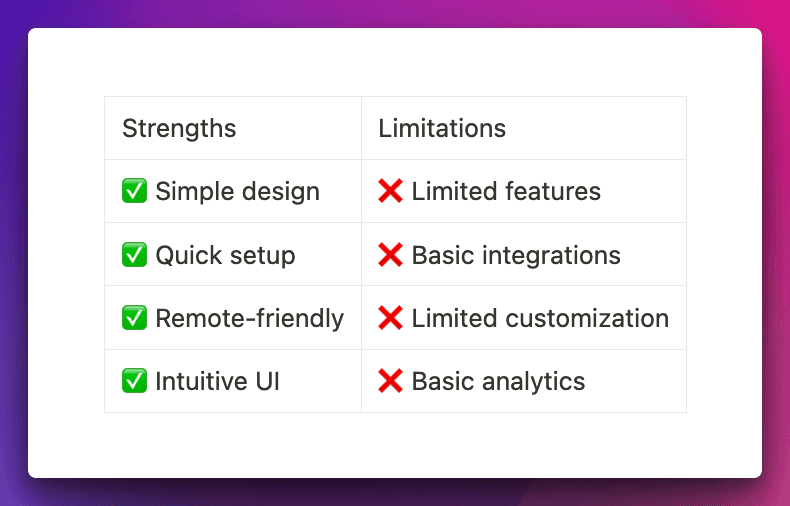 | Strengths | Limitations |
|---|---|
| ✅ Simple design | ❌ Limited features |
| ✅ Quick setup | ❌ Basic integrations |
| ✅ Remote-friendly | ❌ Limited customization |
| ✅ Intuitive UI | ❌ Basic analytics |